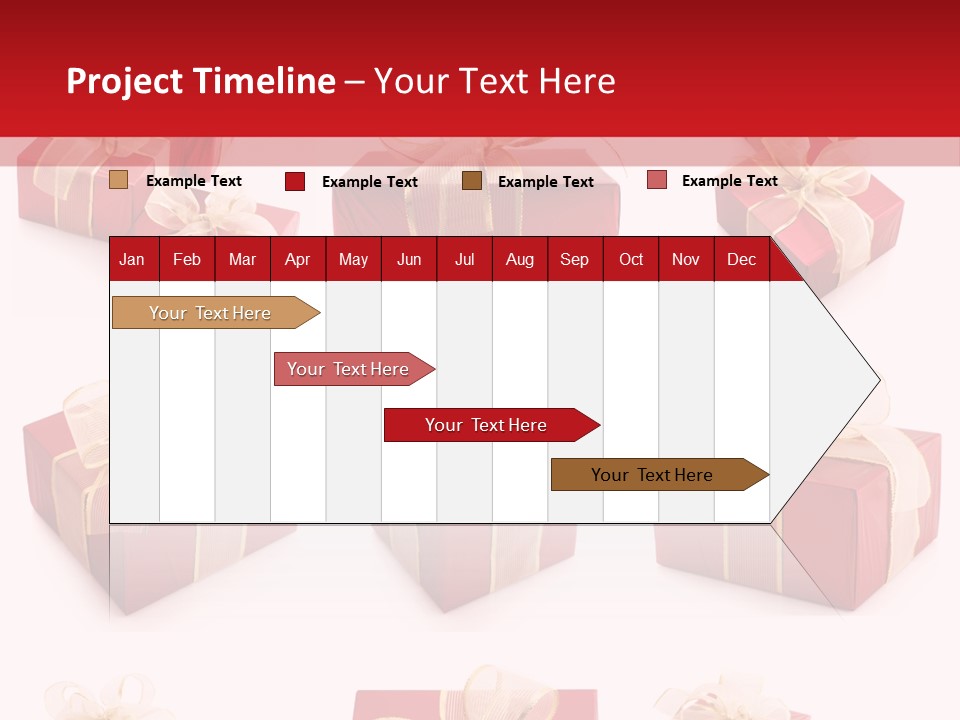 Project Timeline – Your Text Here

Example Text
Example Text
Example Text
Example Text

| Jan | Feb | Mar | Apr | May | Jun | Jul | Aug | Sep | Oct | Nov | Dec |
|---|---|---|---|---|---|---|---|---|---|---|---|

Your Text Here
Your Text Here
Your Text Here
Your Text Here